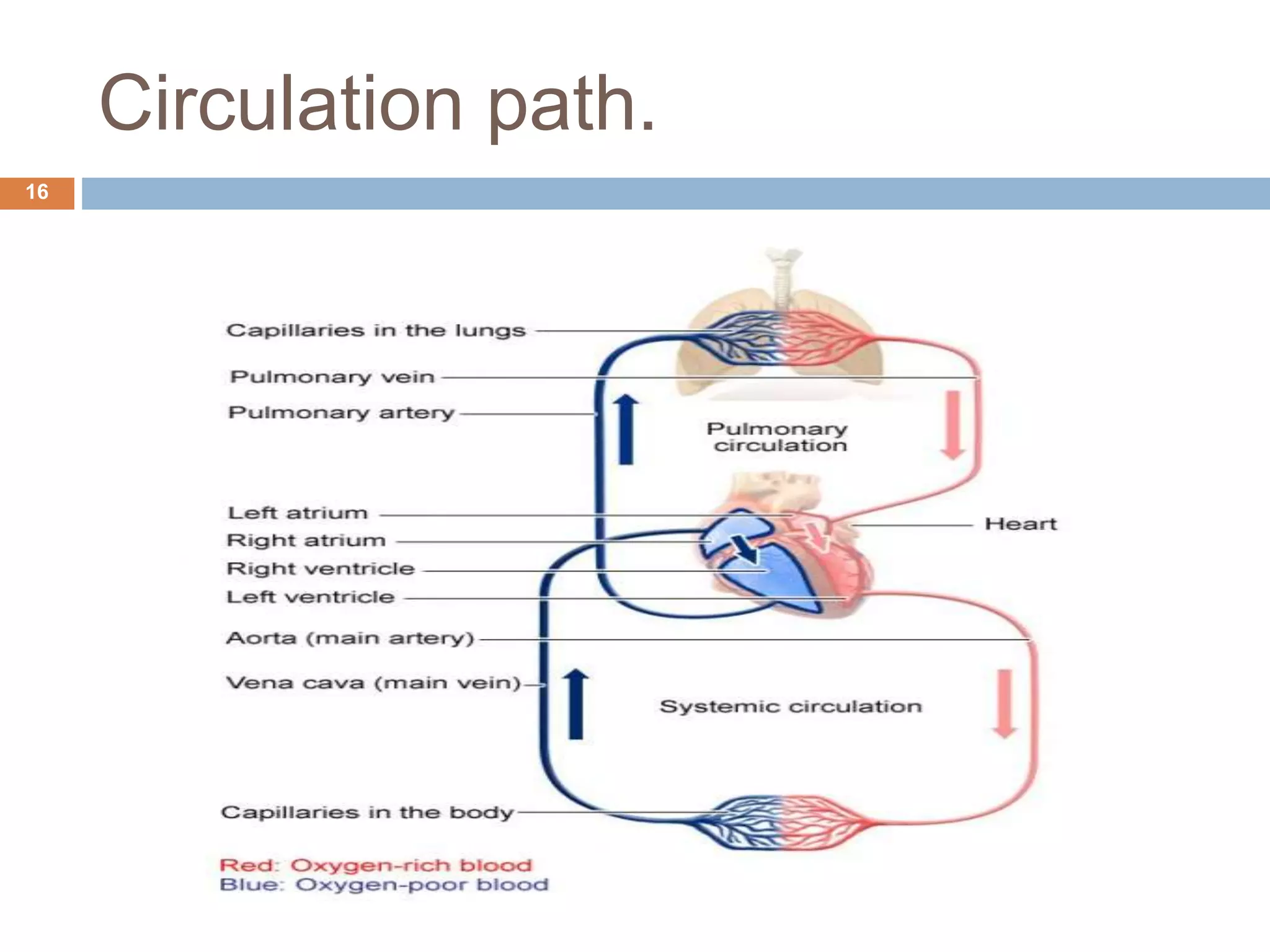 Circulation path.

16

Capillaries in the lungs

Pulmonary vein

Pulmonary artery

Pulmonary circulation

Left atrium

Right atrium

Right ventricle

Left ventricle

Heart

Aorta (main artery)

Vena cava (main vein)

Systemic circulation

Capillaries in the body

Red: Oxygen-rich blood
Blue: Oxygen-poor blood